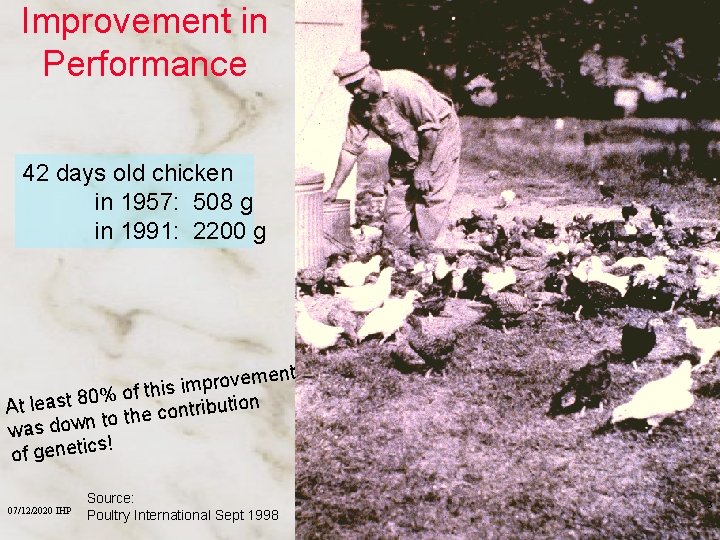 Improvement in Performance

42 days old chicken
in 1957: 508 g
in 1991: 2200 g

At least 80% of this improvement was down to the contribution of genetics!

07/12/2020 IHP

Source:
Poultry International Sept 1998